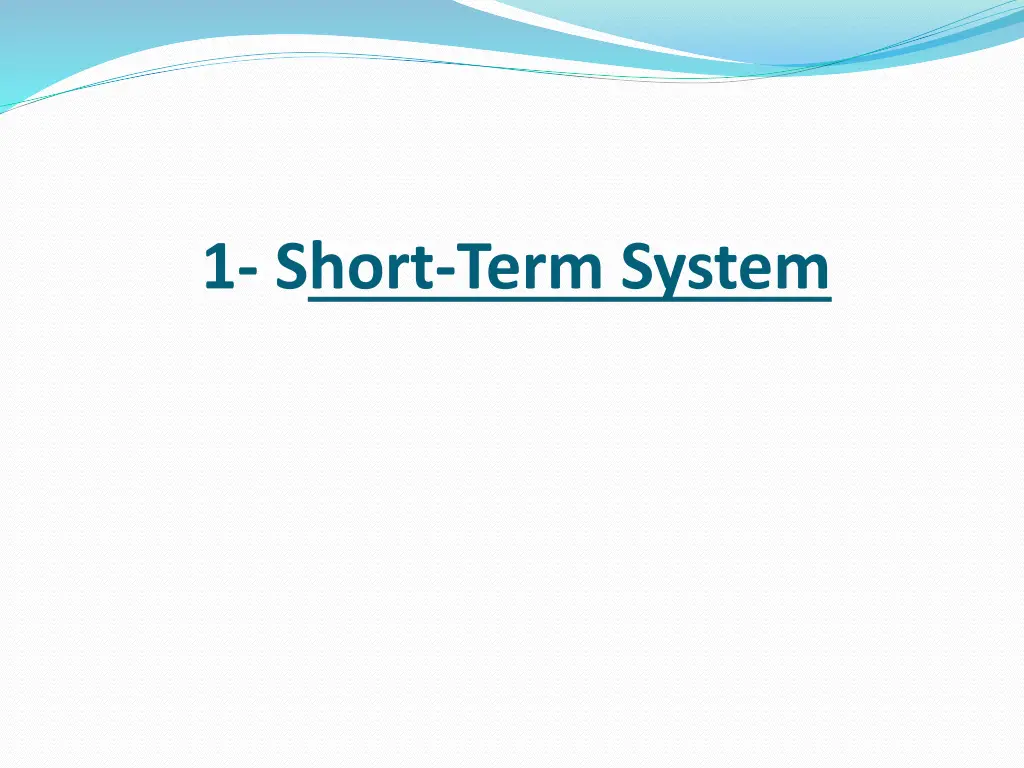 1- Short-Term System